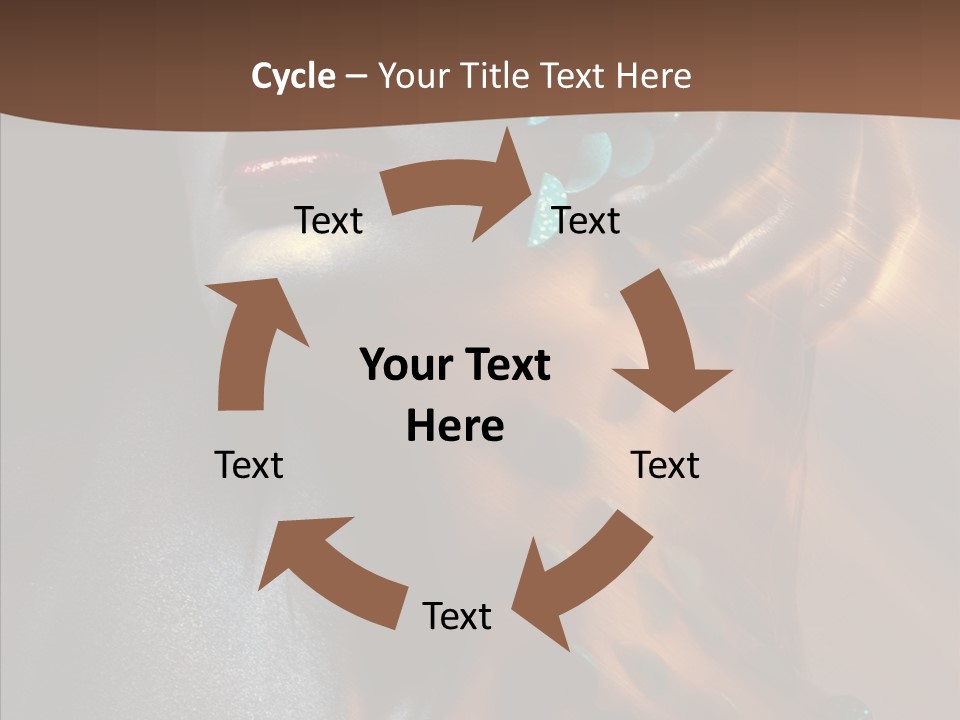 Cycle – Your Title Text Here

Text

Text

Your Text Here

Text

Text

Text